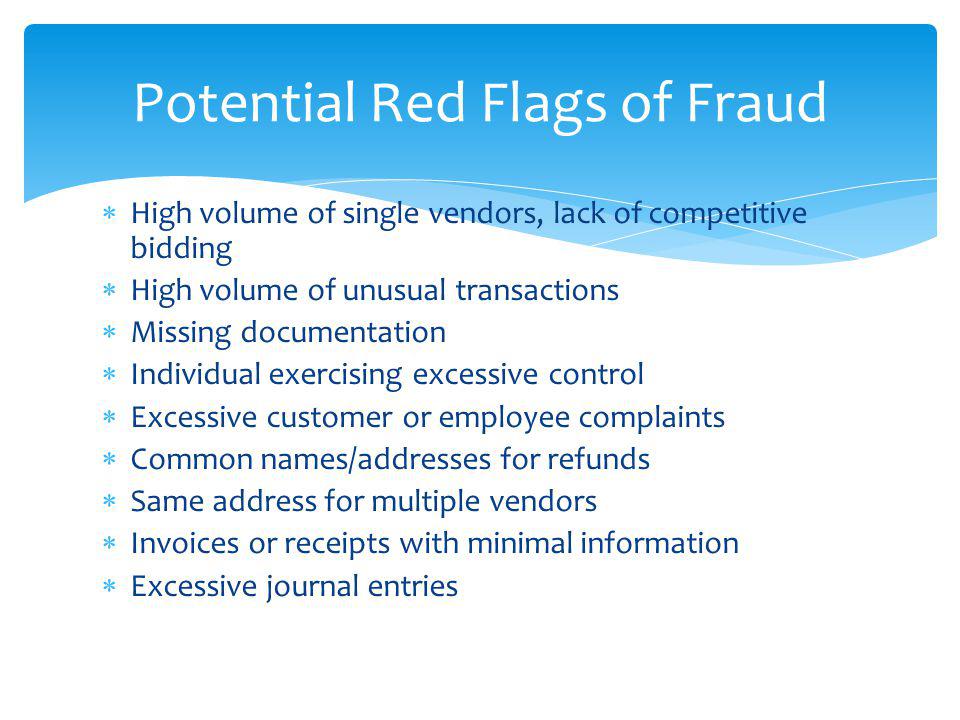 Potential Red Flags of Fraud

* High volume of single vendors, lack of competitive bidding
* High volume of unusual transactions
* Missing documentation
* Individual exercising excessive control
* Excessive customer or employee complaints
* Common names/addresses for refunds
* Same address for multiple vendors
* Invoices or receipts with minimal information
* Excessive journal entries